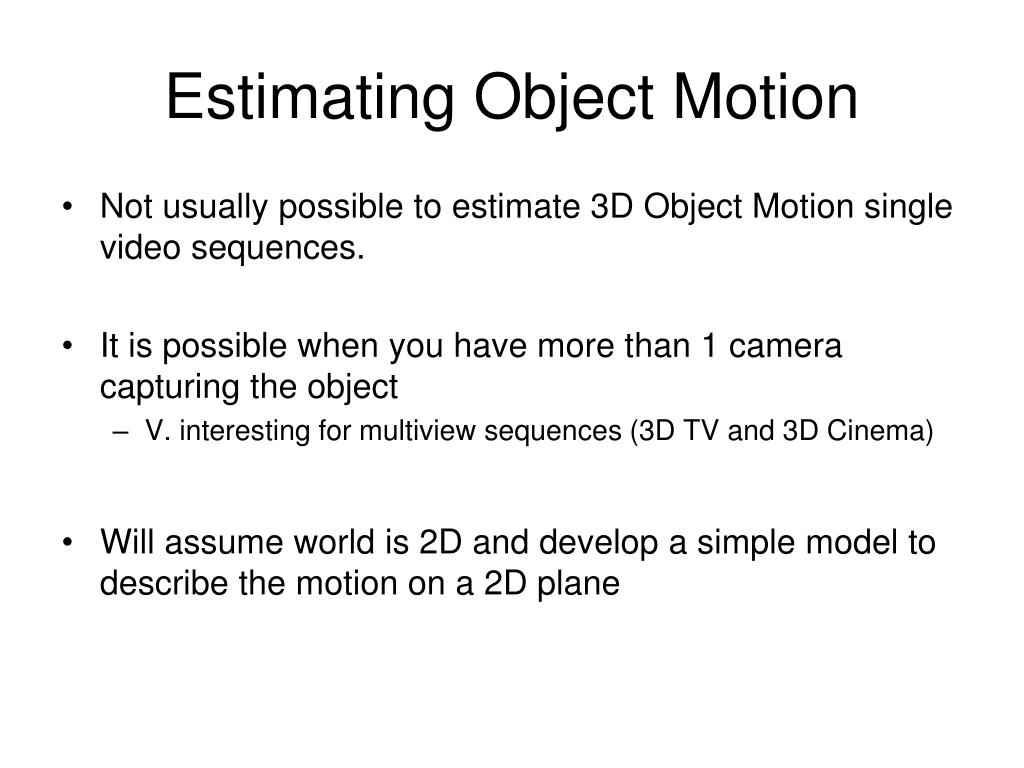 Estimating Object Motion

• Not usually possible to estimate 3D Object Motion single video sequences.

• It is possible when you have more than 1 camera capturing the object
– V. interesting for multiview sequences (3D TV and 3D Cinema)

• Will assume world is 2D and develop a simple model to describe the motion on a 2D plane